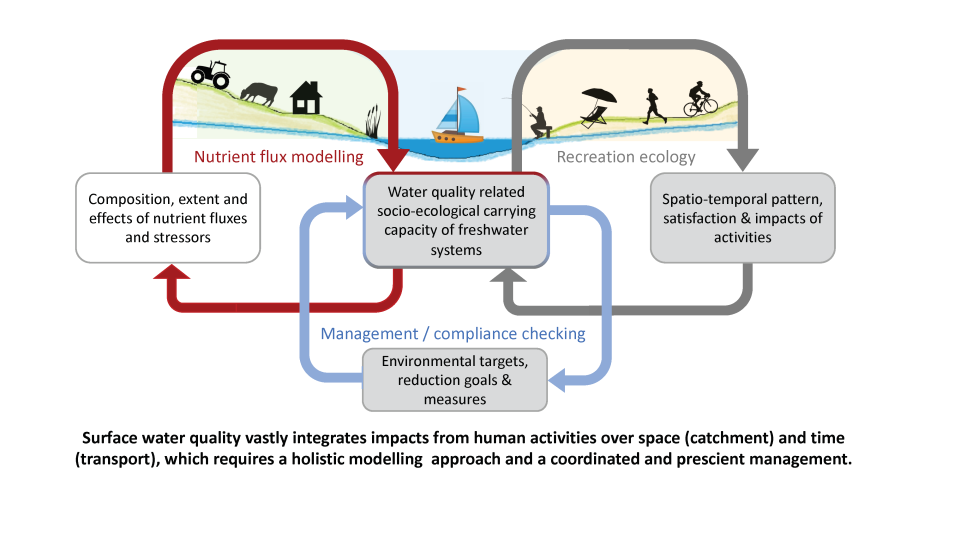 Nutrient flux modelling

Recreation ecology

Composition, extent and effects of nutrient fluxes and stressors

Water quality related socio-ecological carrying capacity of freshwater systems

Spatio-temporal pattern, satisfaction & impacts of activities

Management / compliance checking

Environmental targets, reduction goals & measures

Surface water quality vastly integrates impacts from human activities over space (catchment) and time (transport), which requires a holistic modelling  approach and a coordinated and prescient management.